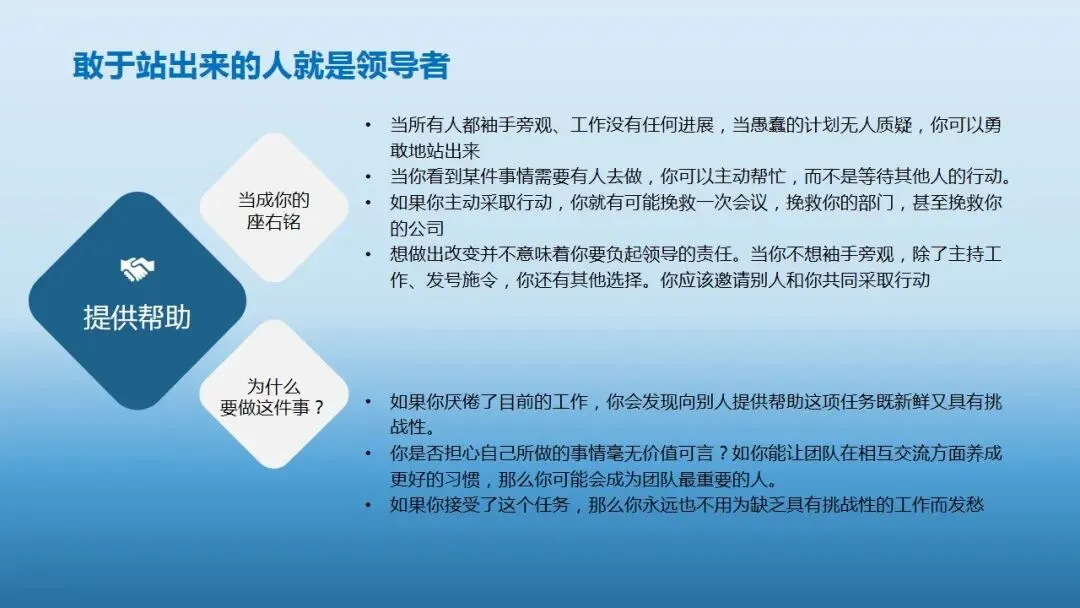 敢于站出来的人就是领导者

提供帮助

当成你的座右铭

• 当所有人都袖手旁观、工作没有任何进展，当愚蠢的计划无人质疑，你可以勇敢地站出来
• 当你看到某件事情需要有人去做，你可以主动帮忙，而不是等待其他人的行动。
• 如果你主动采取行动，你就有可能挽救一次会议，挽救你的部门，甚至挽救你的公司
• 想做出改变并不意味着你要负起领导的责任。当你不想袖手旁观，除了主持工作、发号施令，你还有其他选择。你应该邀请别人和你共同采取行动

为什么要做这件事？

• 如果你厌倦了目前的工作，你会发现向别人提供帮助这项任务既新鲜又具有挑战性。
• 你是否担心自己所做的事情毫无价值可言？如你能让团队在相互交流方面养成更好的习惯，那么你可能会成为团队最重要的人。
• 如果你接受了这个任务，那么你永远也不用为缺乏具有挑战性的工作而发愁